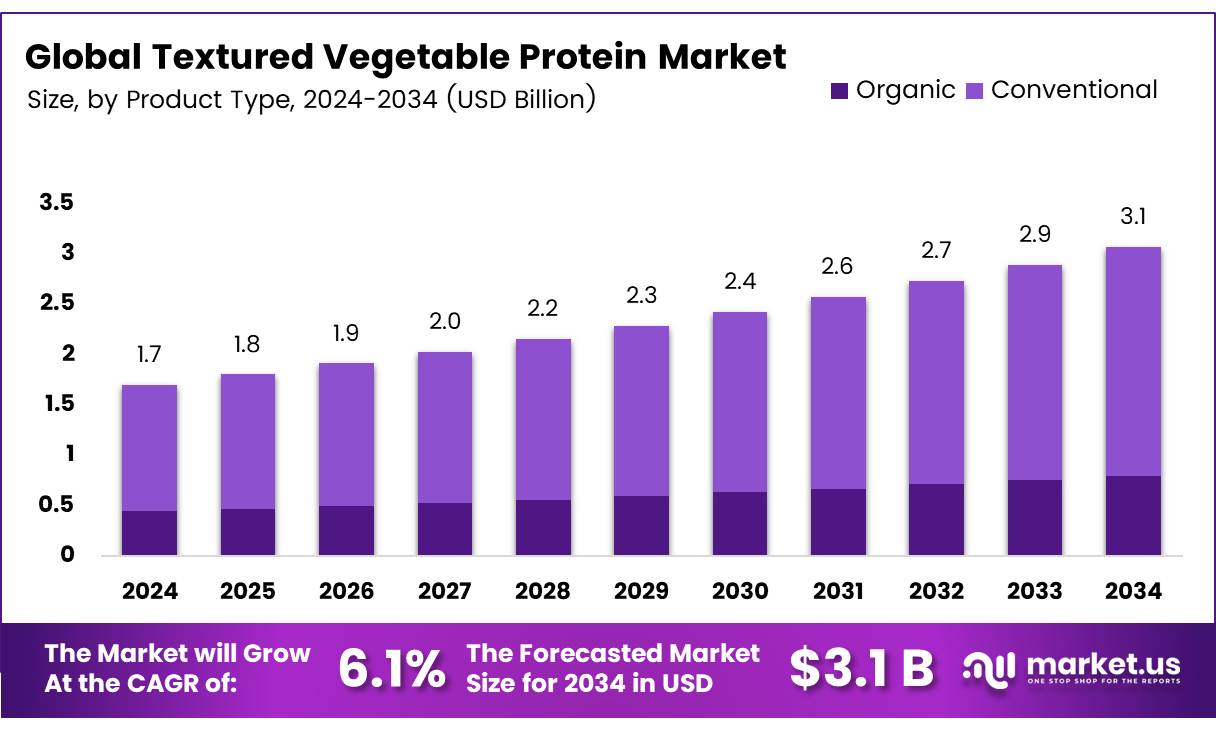 Global Textured Vegetable Protein Market
Size, by Product Type, 2024-2034 (USD Billion)

Organic Conventional

3.5
3
2.5
2
1.5
1
0.5
0

1.7 1.8 1.9 2.0 2.2 2.3 2.4 2.6 2.7 2.9 3.1

2024 2025 2026 2027 2028 2029 2030 2031 2032 2033 2034

The Market will Grow At the CAGR of: 6.1%
The Forecasted Market Size for 2034 in USD $3.1 B
market.us
ONE STOP SHOP FOR THE REPORTS